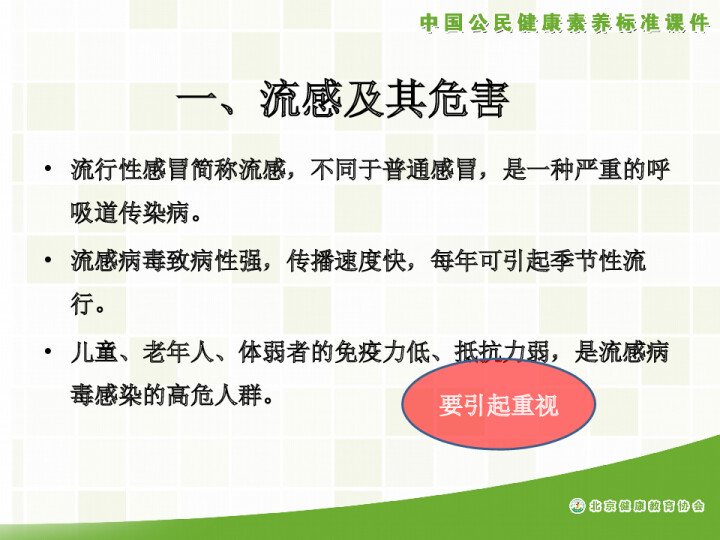 中国公民健康素养标准课件

一、流感及其危害

• 流行性感冒简称流感，不同于普通感冒，是一种严重的呼吸道传染病。

• 流感病毒致病性强，传播速度快，每年可引起季节性流行。

• 儿童、老年人、体弱者的免疫力低、抵抗力弱，是流感病毒感染的高危人群。

要引起重视

北京健康教育协会